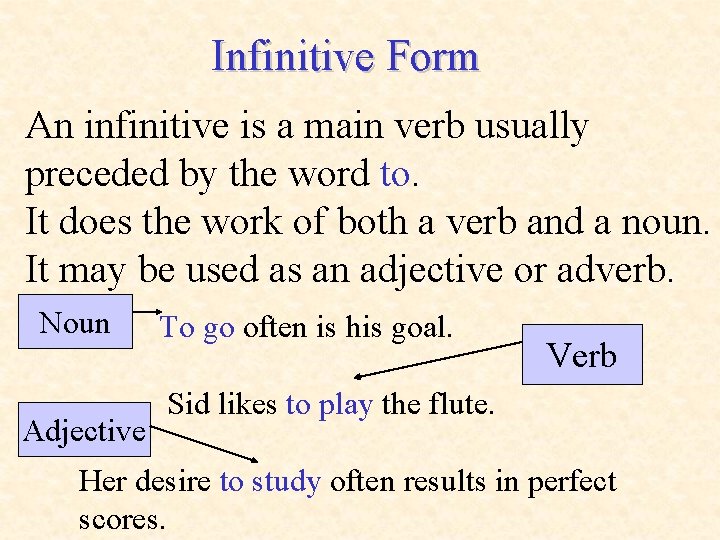 Infinitive Form

An infinitive is a main verb usually preceded by the word to.
It does the work of both a verb and a noun.
It may be used as an adjective or adverb.

Noun

To go often is his goal.

Verb

Sid likes to play the flute.

Adjective

Her desire to study often results in perfect scores.